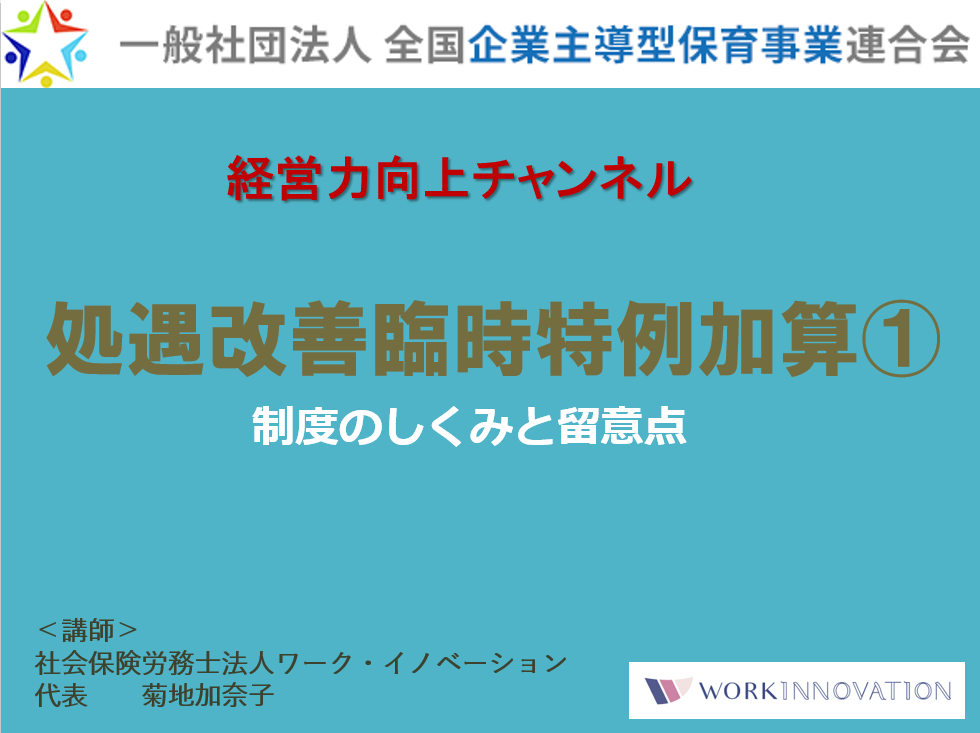 一般社団法人 全国企業主導型保育事業連合会

経営力向上チャンネル

処遇改善臨時特例加算①

制度のしくみと留意点

＜講師＞
社会保険労務士法人ワーク・イノベーション
代表　　菊地加奈子

WORKINNOVATION